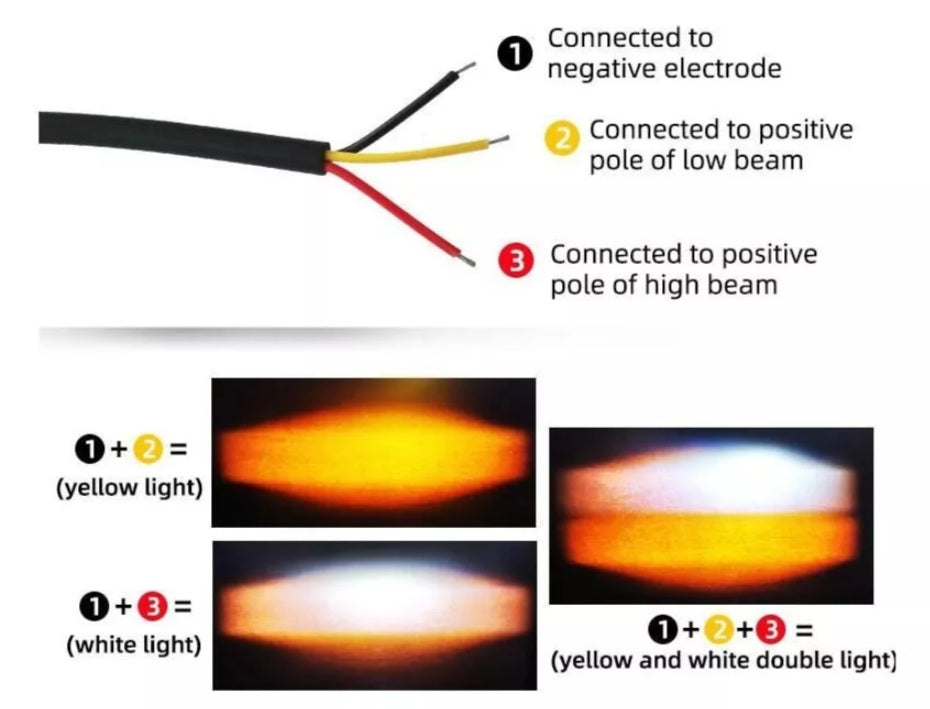 1 Connected to negative electrode

2 Connected to positive pole of low beam

3 Connected to positive pole of high beam

1 + 2 =
(yellow light)

1 + 3 =
(white light)

1 + 2 + 3 =
(yellow and white double light)